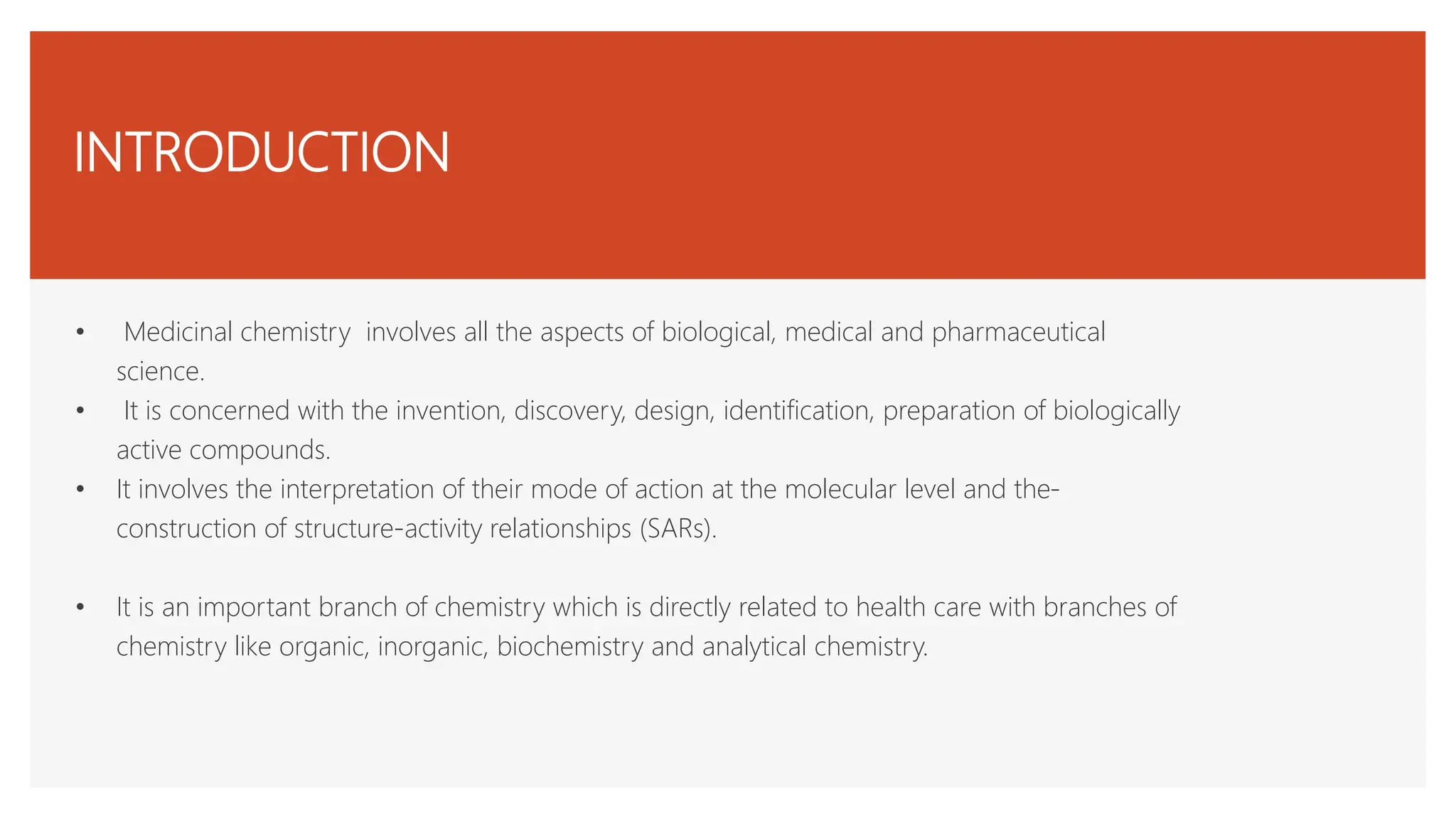 INTRODUCTION

• Medicinal chemistry involves all the aspects of biological, medical and pharmaceutical science.
• It is concerned with the invention, discovery, design, identification, preparation of biologically active compounds.
• It involves the interpretation of their mode of action at the molecular level and the-construction of structure-activity relationships (SARs).

• It is an important branch of chemistry which is directly related to health care with branches of chemistry like organic, inorganic, biochemistry and analytical chemistry.